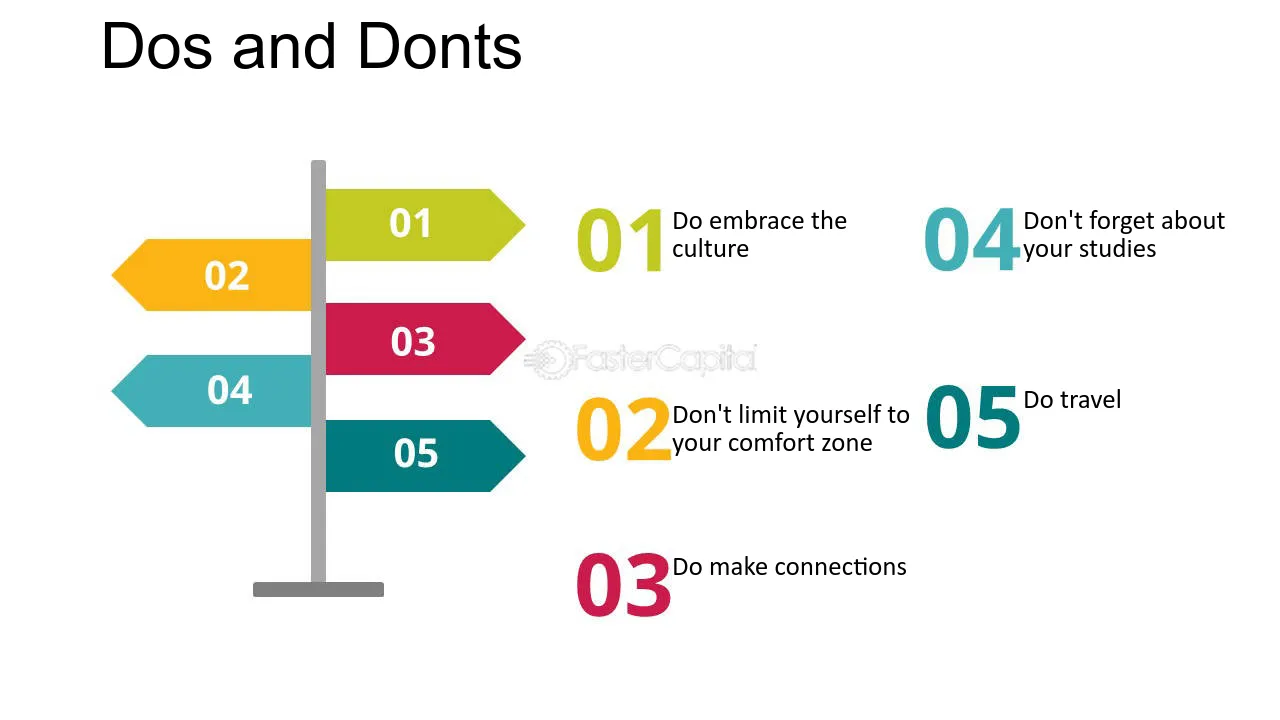 Dos and Donts

01

02

03

04

05

01 Do embrace the culture

02 Don't limit yourself to your comfort zone

03 Do make connections

04 Don't forget about your studies

05 Do travel

FasterCapital